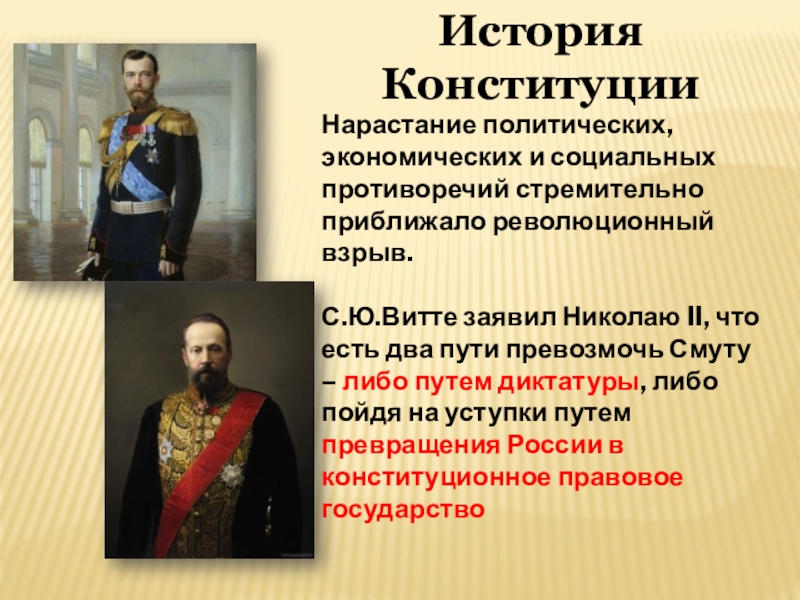 История Конституции

Нарастание политических, экономических и социальных противоречий стремительно приближало революционный взрыв.

С.Ю.Витте заявил Николаю II, что есть два пути превозмочь Смуту – либо путем диктатуры, либо пойдя на уступки путем превращения России в конституционное правовое государство